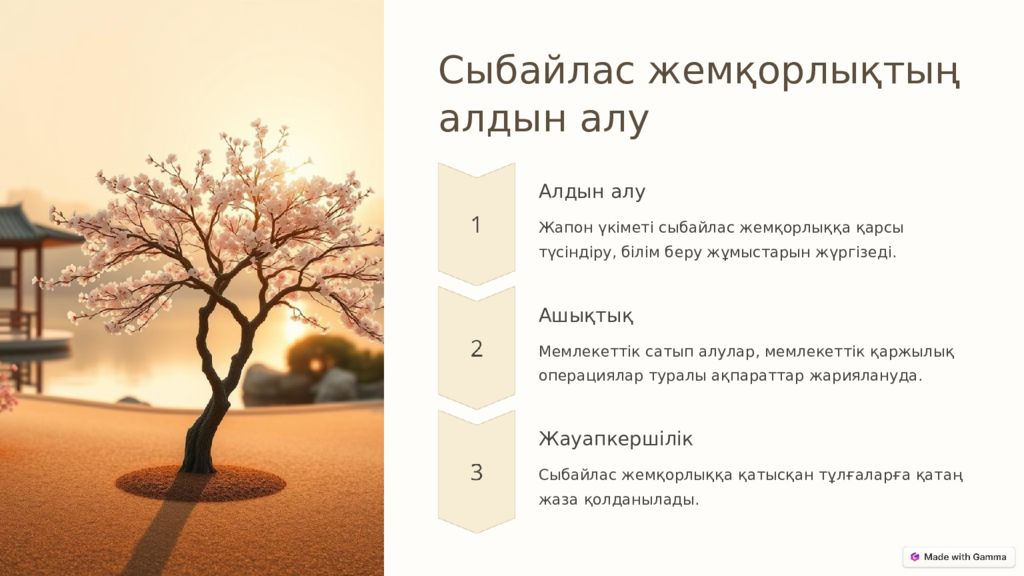 Сыбайлас жемқорлықтың алдын алу

1

Алдын алу

Жапон үкіметі сыбайлас жемқорлыққа қарсы түсіндіру, білім беру жұмыстарын жүргізеді.

2

Ашықтық

Мемлекеттік сатып алулар, мемлекеттік қаржылық операциялар туралы ақпараттар жариялануда.

3

Жауапкершілік

Сыбайлас жемқорлыққа қатысқан тұлғаларға қатаң жаза қолданылады.

Made with Gamma